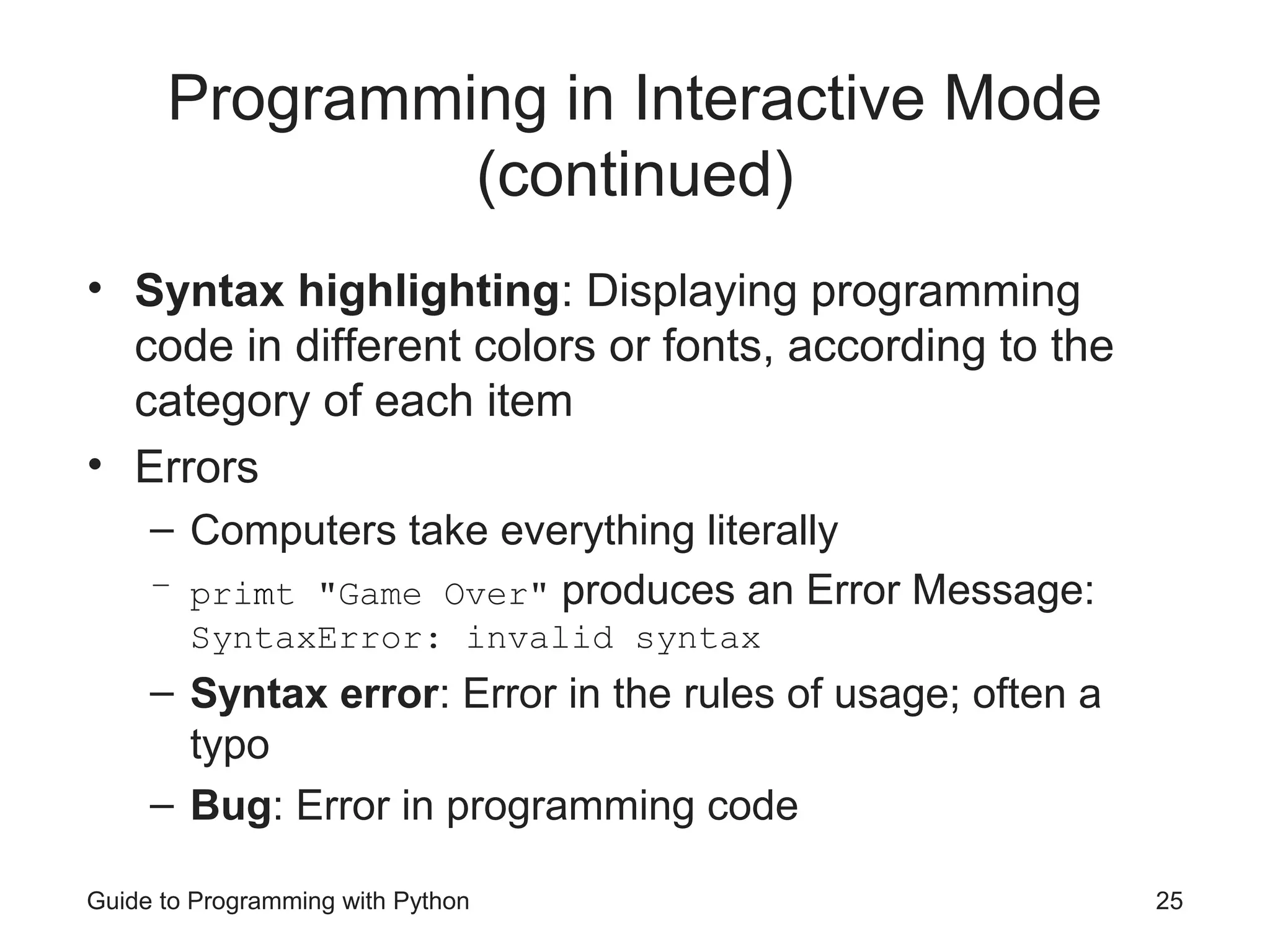 Programming in Interactive Mode (continued)

• Syntax highlighting: Displaying programming code in different colors or fonts, according to the category of each item

• Errors

– Computers take everything literally

– primt "Game Over" produces an Error Message: SyntaxError: invalid syntax

– Syntax error: Error in the rules of usage; often a typo

– Bug: Error in programming code

Guide to Programming with Python

25